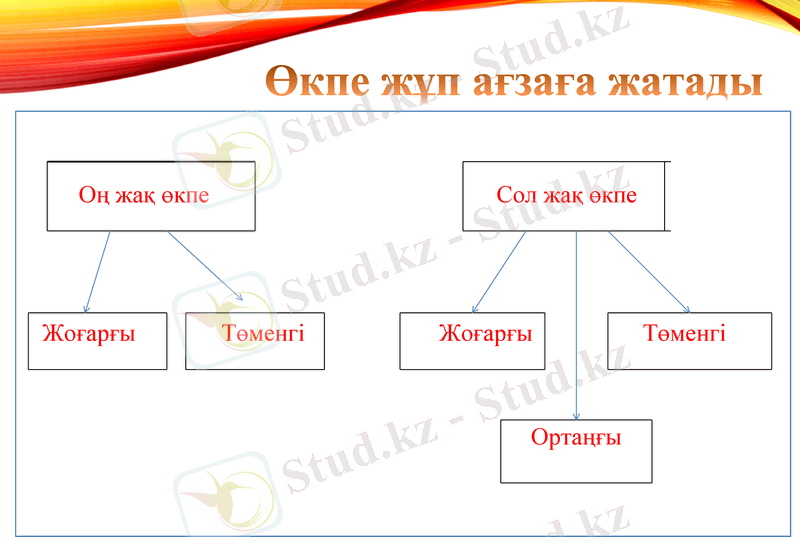 Өкпе жұп ағзаға жатады

Оң жақ өкпе

Жоғарғы

Төменгі

Сол жақ өкпе

Жоғарғы

Төменгі

Ортаңғы

Stud.kz - Stud.kz